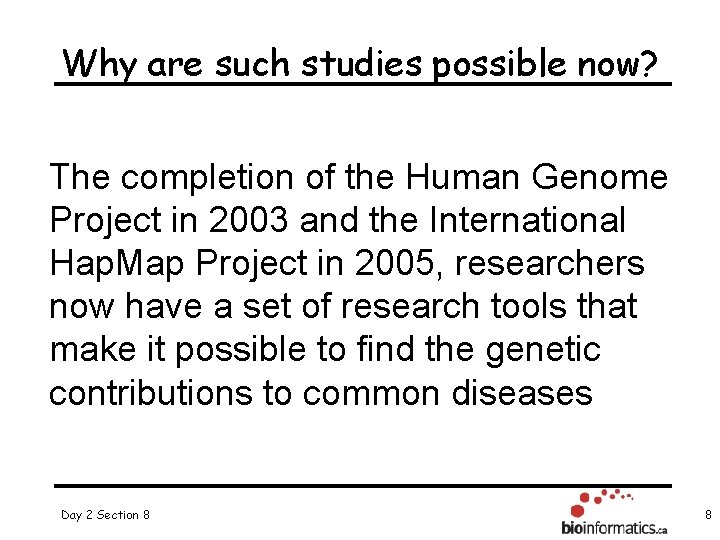 Why are such studies possible now?

The completion of the Human Genome Project in 2003 and the International HapMap Project in 2005, researchers now have a set of research tools that make it possible to find the genetic contributions to common diseases

Day 2 Section 8

bioinformatics.ca

8